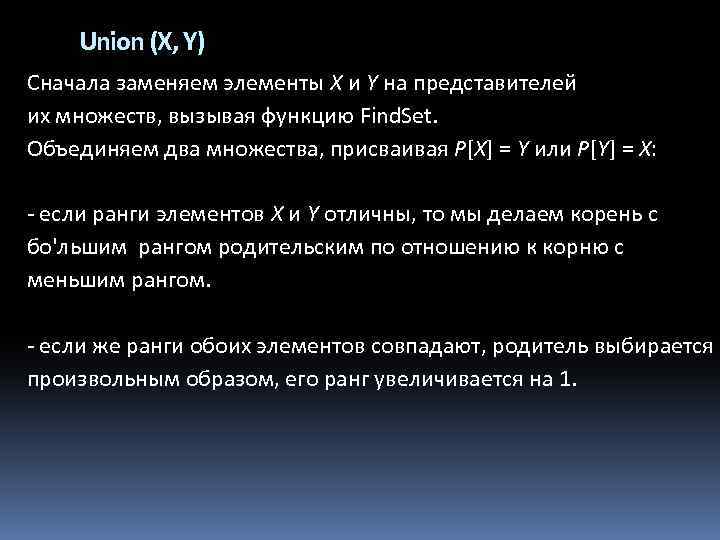 Union (X, Y)

Сначала заменяем элементы $X$ и $Y$ на представителей их множеств, вызывая функцию FindSet. Объединяем два множества, присваивая $P[X] = Y$ или $P[Y] = X$:

- если ранги элементов $X$ и $Y$ отличны, то мы делаем корень с бо'льшим рангом родительским по отношению к корню с меньшим рангом.

- если же ранги обоих элементов совпадают, родитель выбирается произвольным образом, его ранг увеличивается на 1.